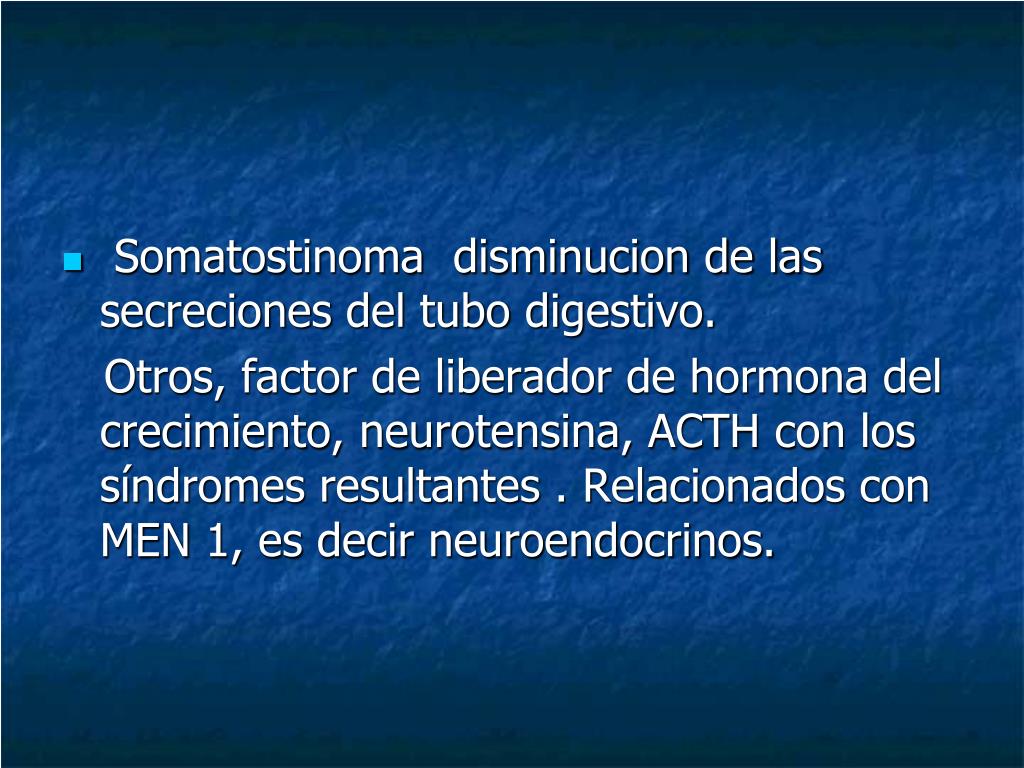 Somatostinoma disminucion de las secreciones del tubo digestivo.

Otros, factor de liberador de hormona del crecimiento, neurotensina, ACTH con los síndromes resultantes . Relacionados con MEN 1, es decir neuroendocrinos.